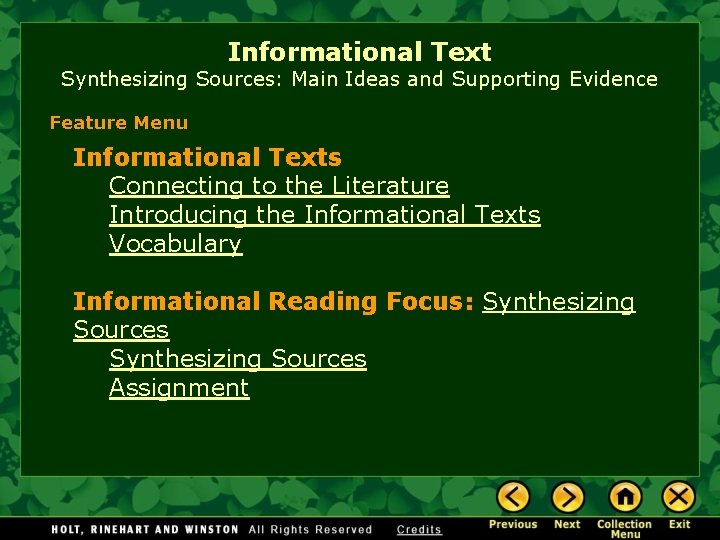 Informational Text
Synthesizing Sources: Main Ideas and Supporting Evidence

Feature Menu

Informational Texts
Connecting to the Literature
Introducing the Informational Texts
Vocabulary

Informational Reading Focus: Synthesizing Sources
Synthesizing Sources
Assignment

HOLT, RINEHART AND WINSTON All Rights Reserved Credits

Previous Next Collection Menu Exit